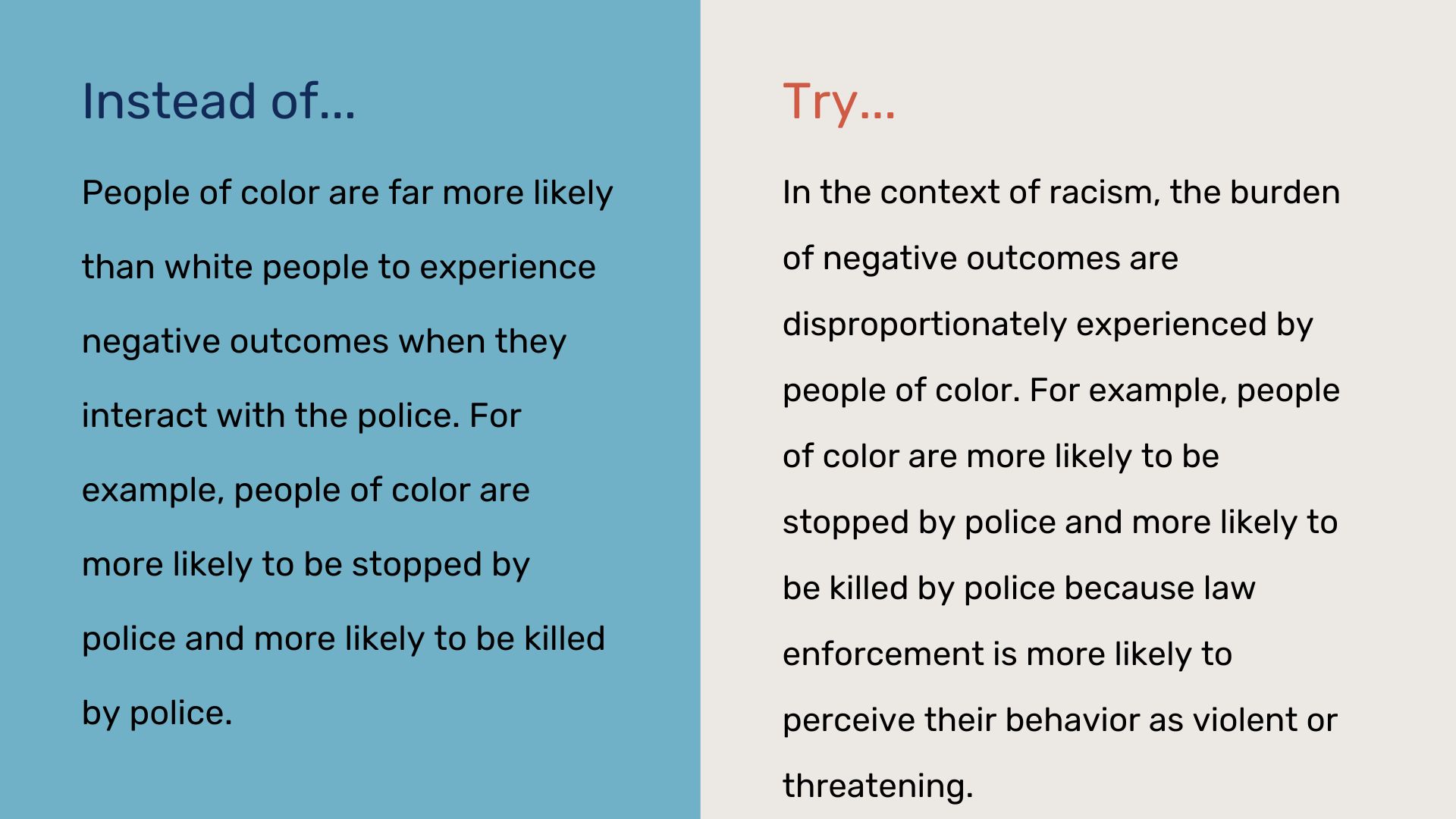 Instead of...

People of color are far more likely than white people to experience negative outcomes when they interact with the police. For example, people of color are more likely to be stopped by police and more likely to be killed by police.

Try...

In the context of racism, the burden of negative outcomes are disproportionately experienced by people of color. For example, people of color are more likely to be stopped by police and more likely to be killed by police because law enforcement is more likely to perceive their behavior as violent or threatening.